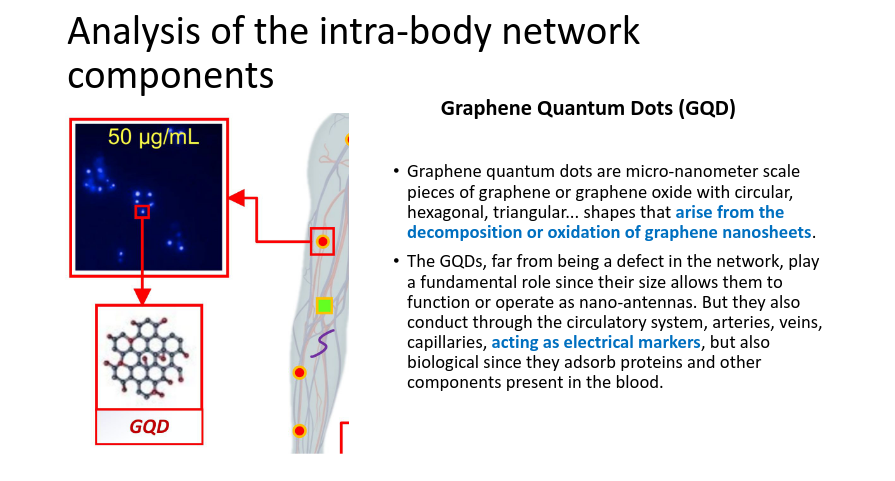 Analysis of the intra-body network components

50 μg/mL

GQD

Graphene Quantum Dots (GQD)

• Graphene quantum dots are micro-nanometer scale pieces of graphene or graphene oxide with circular, hexagonal, triangular... shapes that arise from the decomposition or oxidation of graphene nanosheets.

• The GQDs, far from being a defect in the network, play a fundamental role since their size allows them to function or operate as nano-antennas. But they also conduct through the circulatory system, arteries, veins, capillaries, acting as electrical markers, but also biological since they adsorb proteins and other components present in the blood.